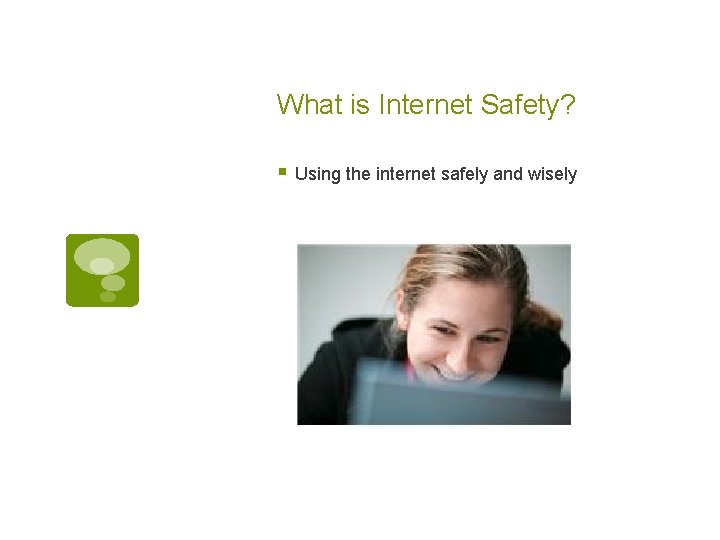 What is Internet Safety?

Using the internet safely and wisely